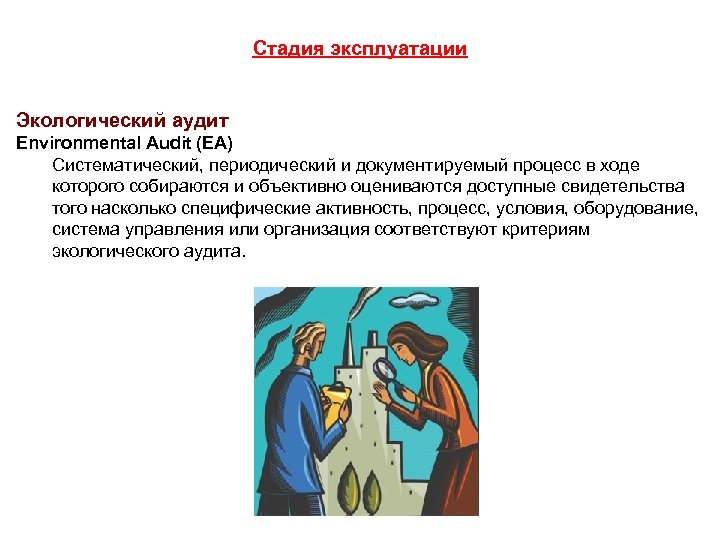 Стадия эксплуатации

Экологический аудит
Environmental Audit (EA)

Систематический, периодический и документируемый процесс в ходе которого собираются и объективно оцениваются доступные свидетельства того насколько специфические активность, процесс, условия, оборудование, система управления или организация соответствуют критериям экологического аудита.